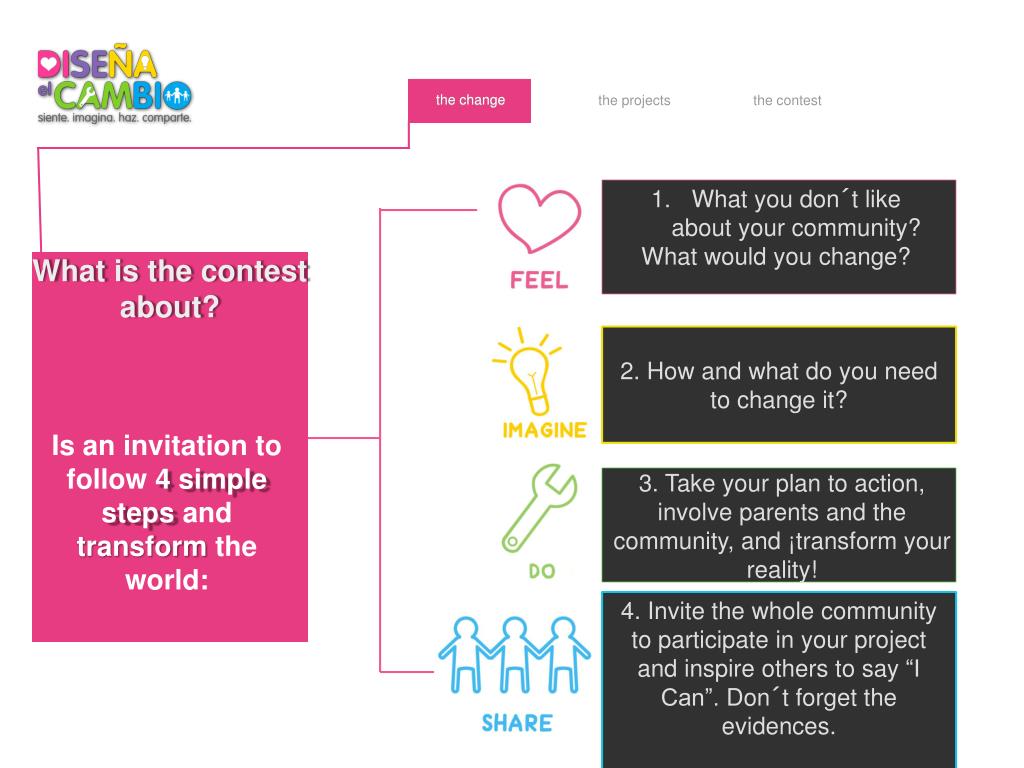 DISEÑA el CAMBIO
siente. imagina. haz. comparte.

the change

the projects

the contest

What is the contest about?

Is an invitation to follow 4 simple steps and transform the world:

FEEL

1. What you don´t like about your community? What would you change?

IMAGINE

2. How and what do you need to change it?

DO

3. Take your plan to action, involve parents and the community, and ¡transform your reality!

SHARE

4. Invite the whole community to participate in your project and inspire others to say “I Can”. Don´t forget the evidences.